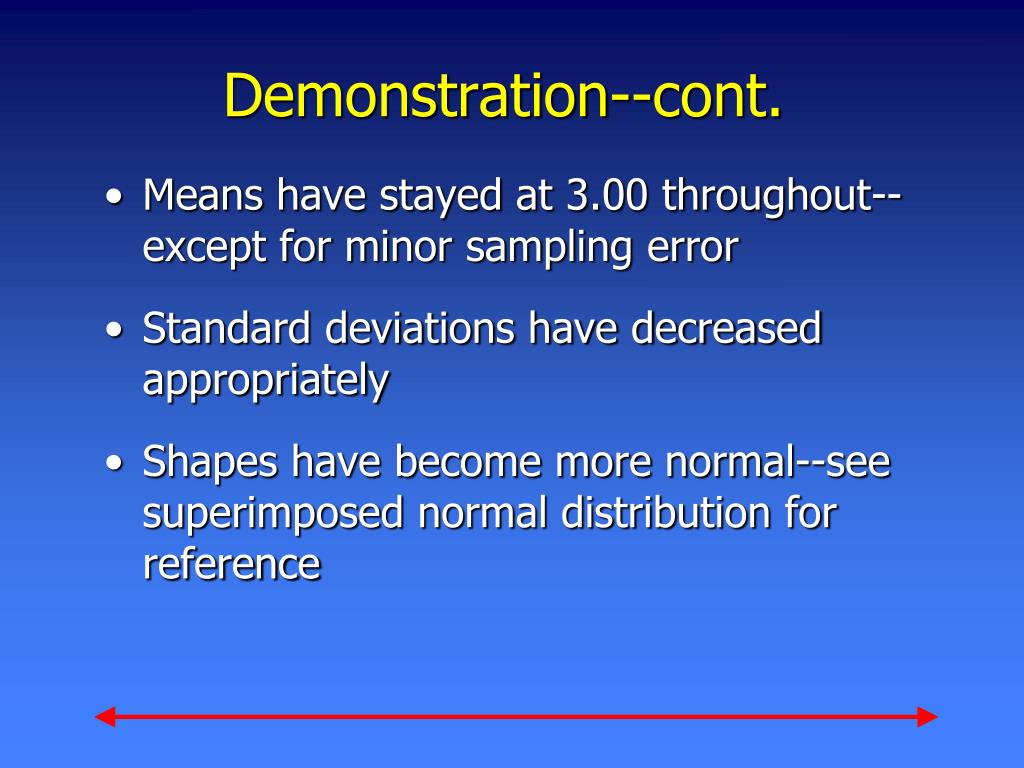 Demonstration--cont.

• Means have stayed at 3.00 throughout--except for minor sampling error

• Standard deviations have decreased appropriately

• Shapes have become more normal--see superimposed normal distribution for reference